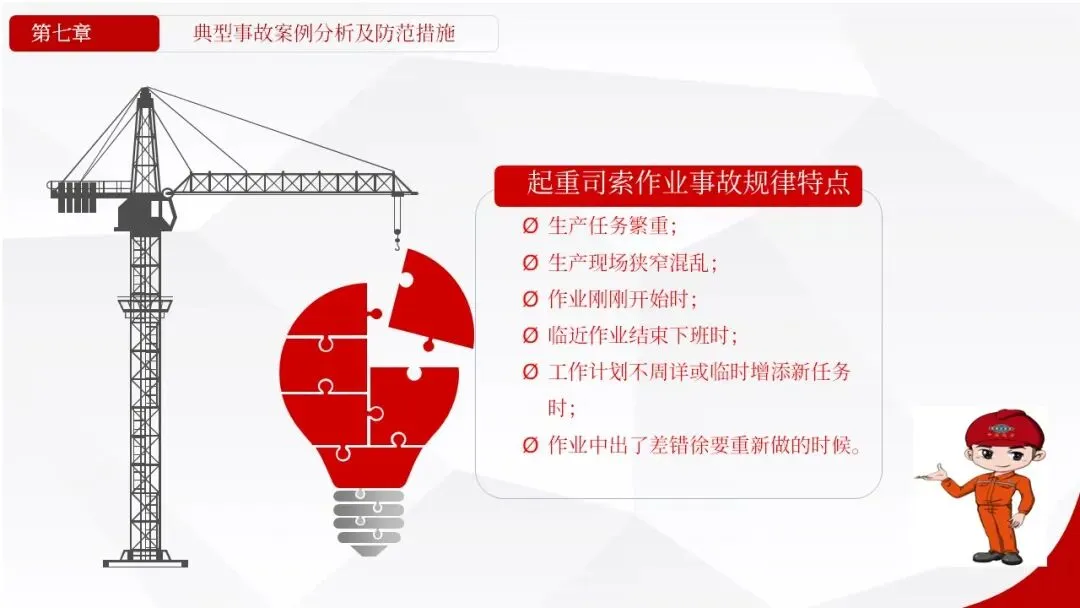 第七章

典型事故案例分析及防范措施

起重司索作业事故规律特点

Ø 生产任务繁重；

Ø 生产现场狭窄混乱；

Ø 作业刚刚开始时；

Ø 临近作业结束下班时；

Ø 工作计划不周详或临时增添新任务时；

Ø 作业中出了差错徐要重新做的时候。